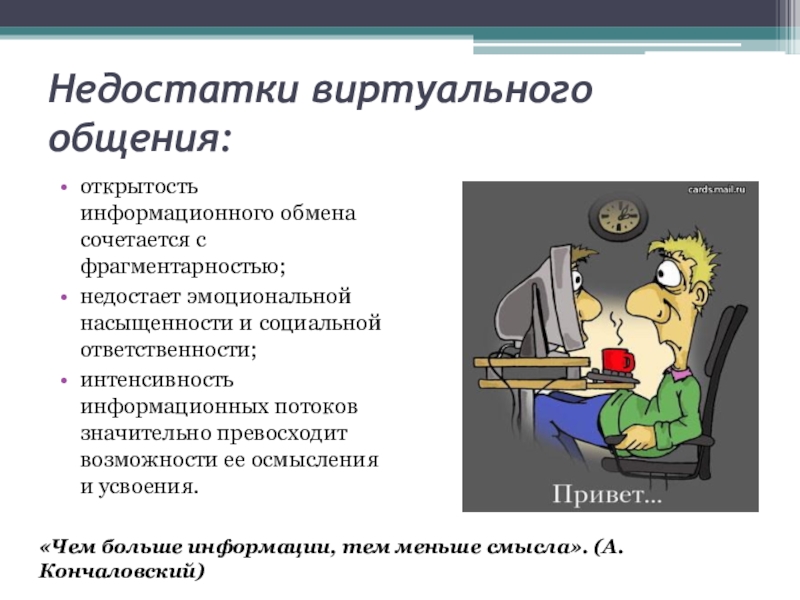 Недостатки виртуального общения:

• открытость информационного обмена сочетается с фрагментарностью;
• недостает эмоциональной насыщенности и социальной ответственности;
• интенсивность информационных потоков значительно превосходит возможности ее осмысления и усвоения.

cards.mail.ru

Привет...

«Чем больше информации, тем меньше смысла». (А. Кончаловский)